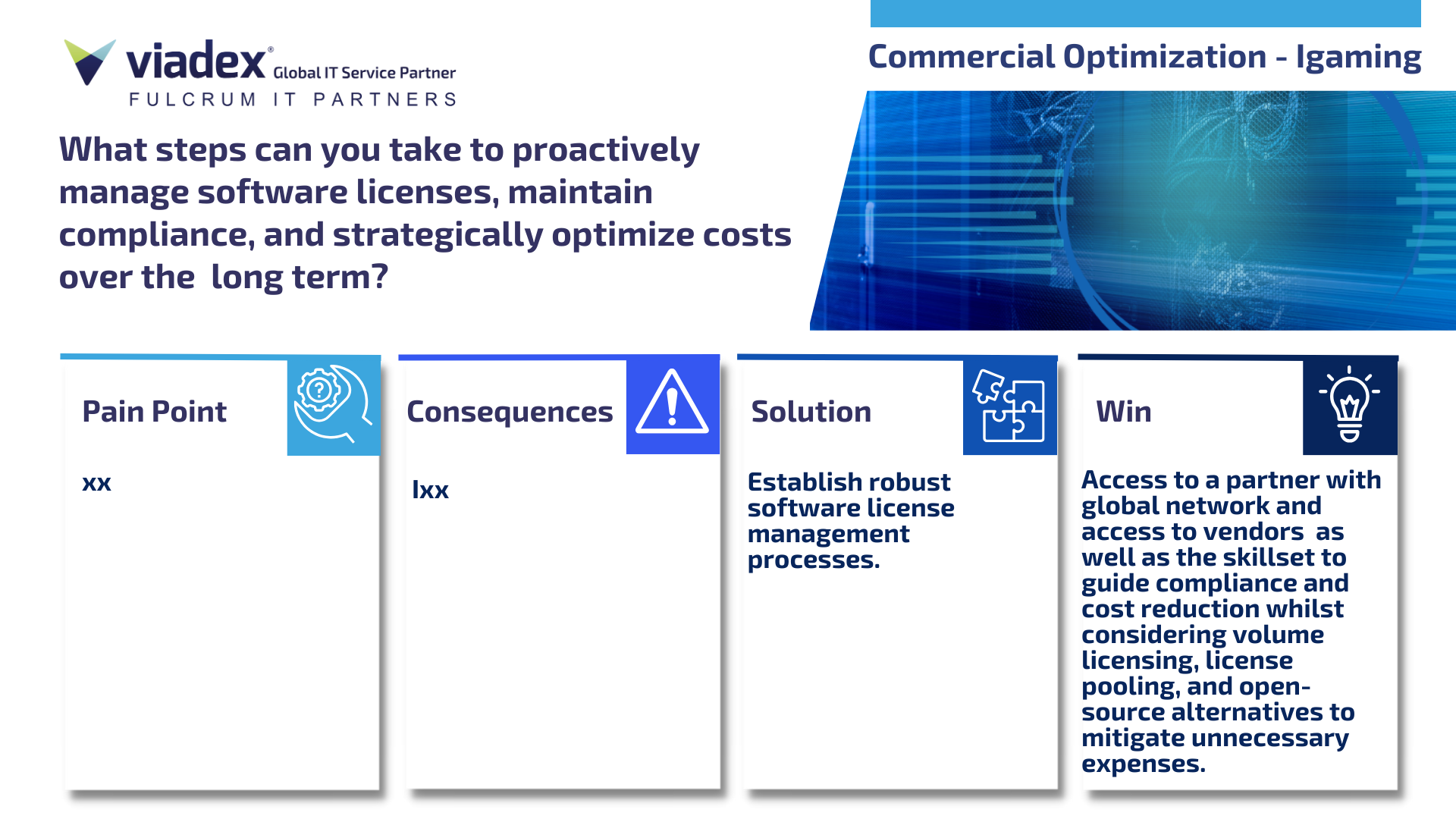 viadex® Global IT Service Partner
FULCRUM IT PARTNERS

Commercial Optimization - Igaming

What steps can you take to proactively manage software licenses, maintain compliance, and strategically optimize costs over the  long term?

Pain Point

xx

Consequences

lxx

Solution

Establish robust software license management processes.

Win

Access to a partner with global network and access to vendors  as well as the skillset to guide compliance and cost reduction whilst considering volume licensing, license pooling, and open-source alternatives to mitigate unnecessary expenses.